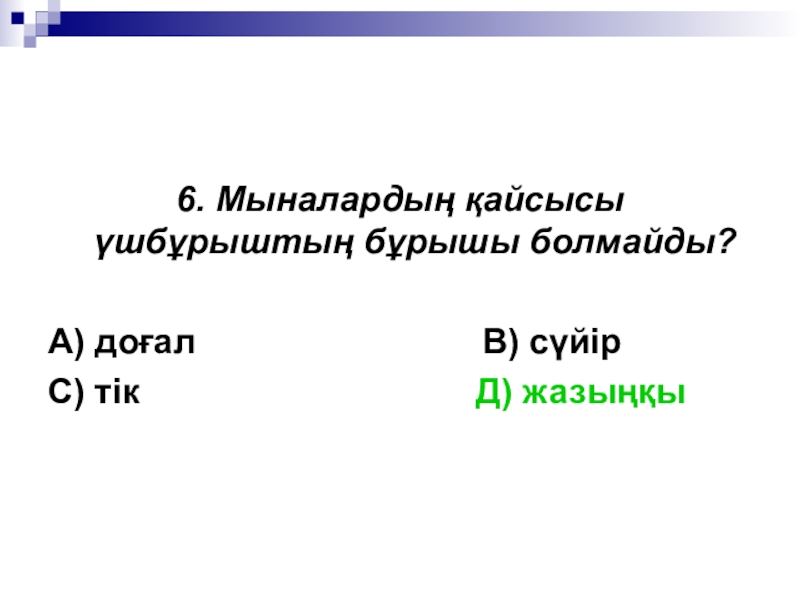 6. Мыналардың қайсысы үшбұрыштың бұрышы болмайды?

А) доғал В) сүйір

С) тік Д) жазыңқы